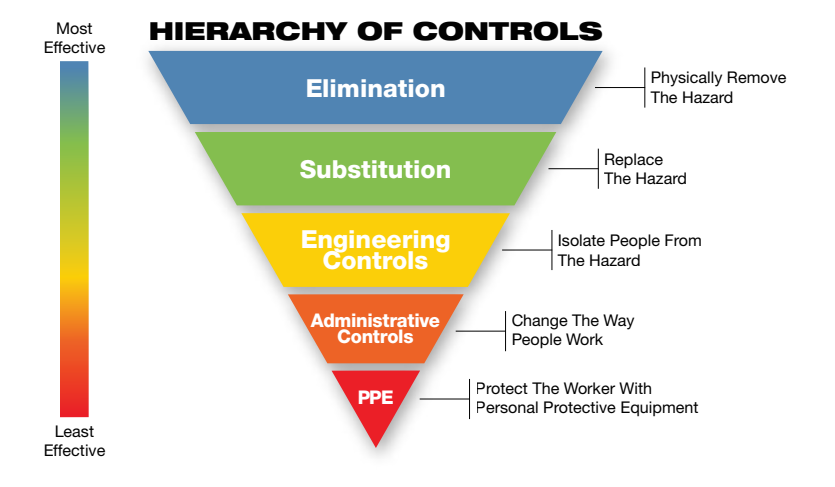 Most Effective

HIERARCHY OF CONTROLS

Elimination

Physically Remove The Hazard

Substitution

Replace The Hazard

Engineering Controls

Isolate People From The Hazard

Administrative Controls

Change The Way People Work

PPE

Protect The Worker With Personal Protective Equipment

Least Effective